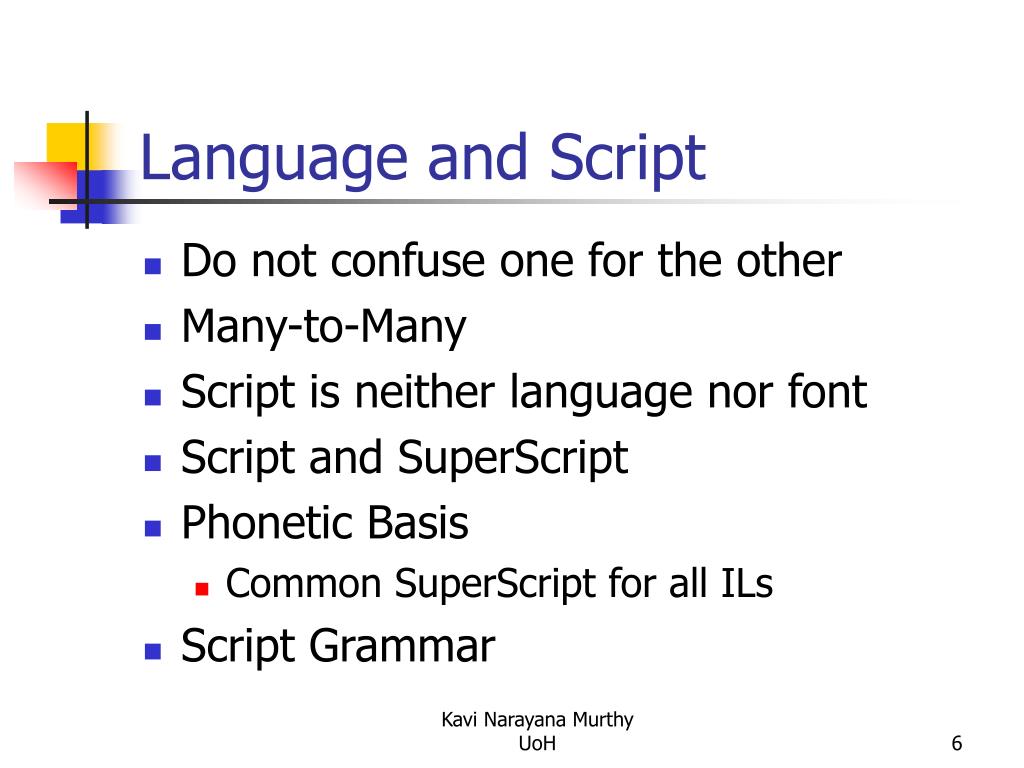 Language and Script

- Do not confuse one for the other
- Many-to-Many
- Script is neither language nor font
- Script and SuperScript
- Phonetic Basis
  - Common SuperScript for all ILs
- Script Grammar

Kavi Narayana Murthy
UoH

6